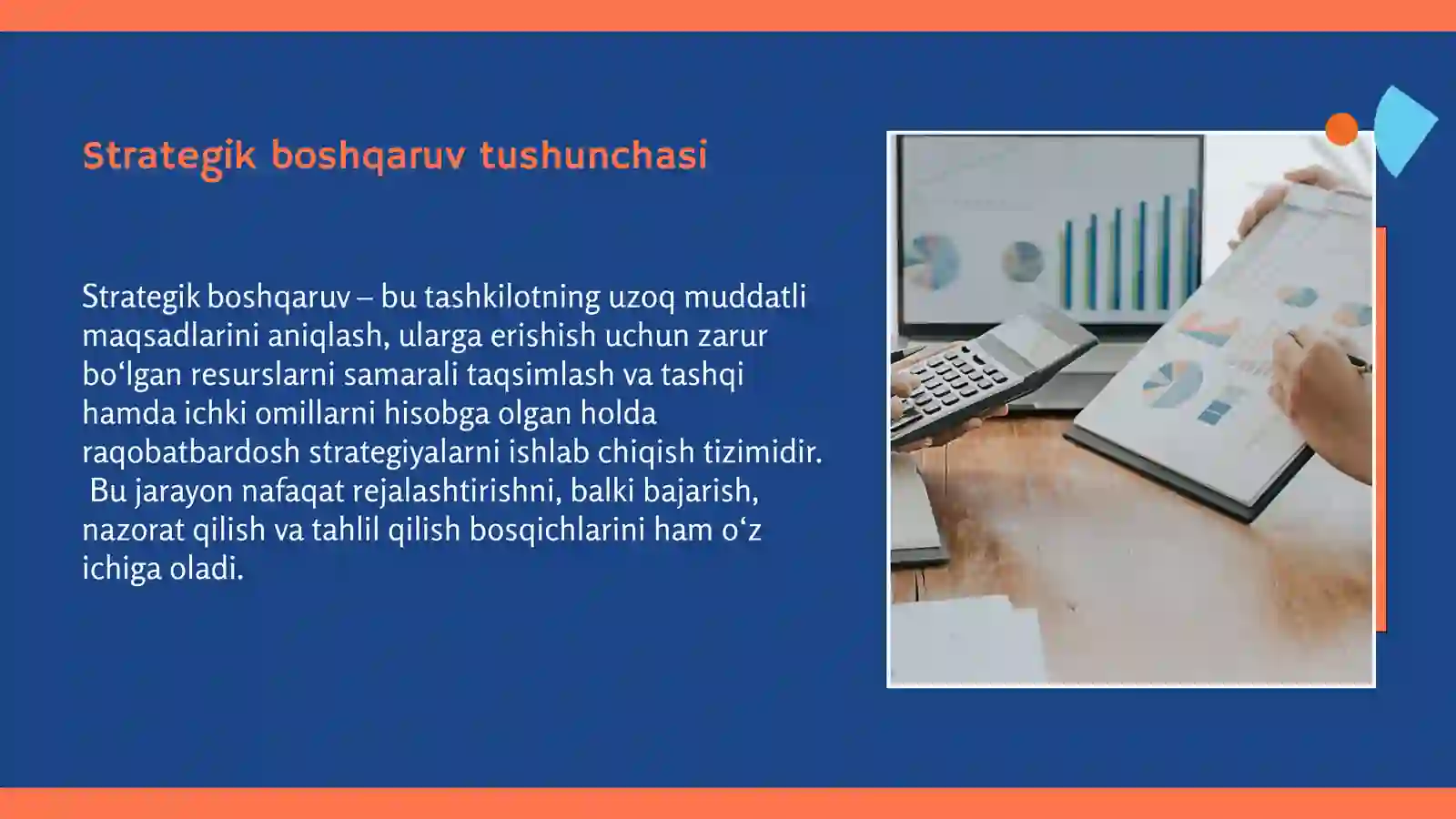 Strategik boshqaruv tushunchasi

Strategik boshqaruv – bu tashkilotning uzoq muddatli maqsadlarini aniqlash, ularga erishish uchun zarur bo‘lgan resurslarni samarali taqsimlash va tashqi hamda ichki omillarni hisobga olgan holda raqobatbardosh strategiyalarni ishlab chiqish tizimidir. Bu jarayon nafaqat rejalashtirishni, balki bajarish, nazorat qilish va tahlil qilish bosqichlarini ham o‘z ichiga oladi.